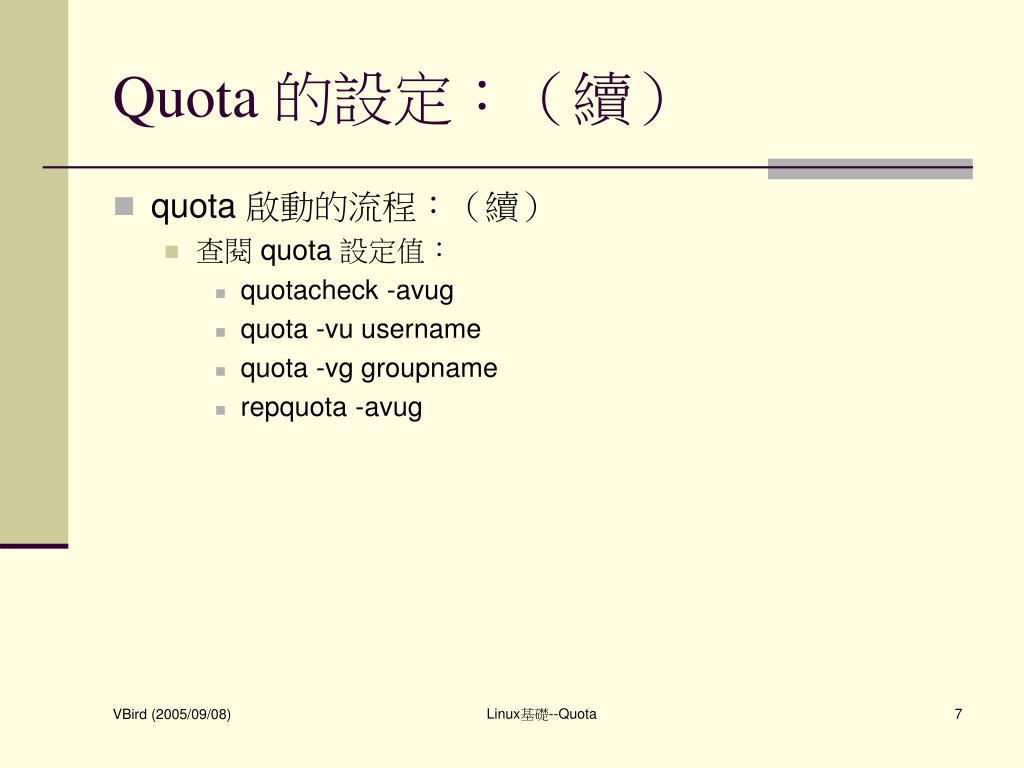 Quota 的設定：（續）

quota 啟動的流程：（續）

查閱 quota 設定值：

quotacheck -avug

quota -vu username

quota -vg groupname

repquota -avug

VBird (2005/09/08)

Linux基礎--Quota

7